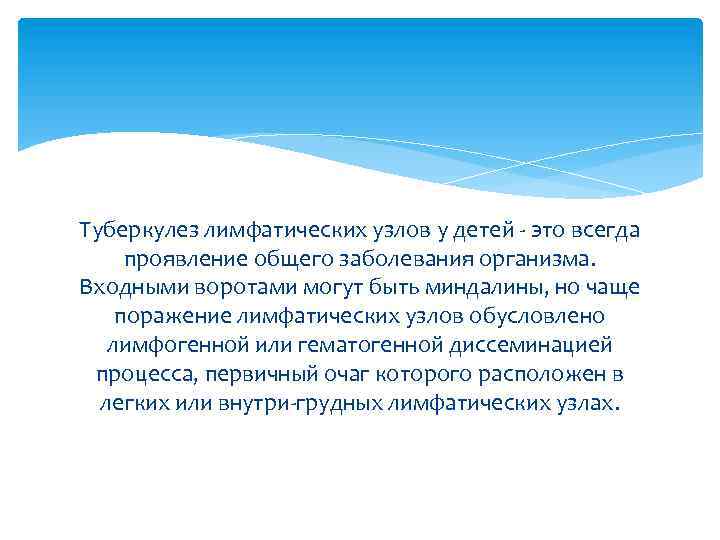 Туберкулез лимфатических узлов у детей - это всегда проявление общего заболевания организма. Входными воротами могут быть миндалины, но чаще поражение лимфатических узлов обусловлено лимфогенной или гематогенной диссеминацией процесса, первичный очаг которого расположен в легких или внутри-грудных лимфатических узлах.